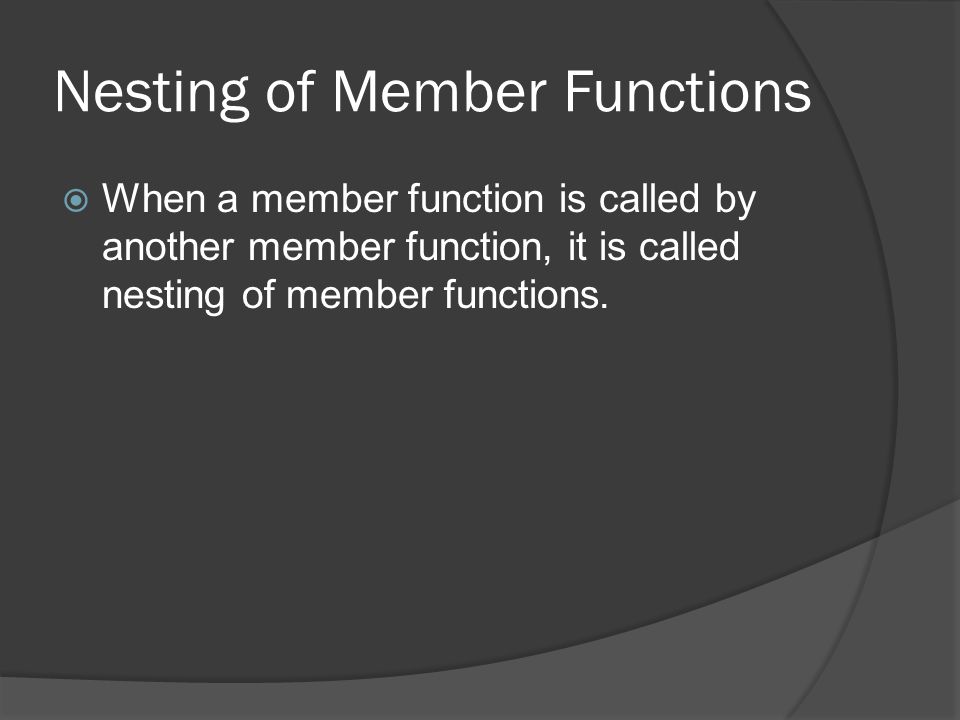 Nesting of Member Functions

When a member function is called by another member function, it is called nesting of member functions.